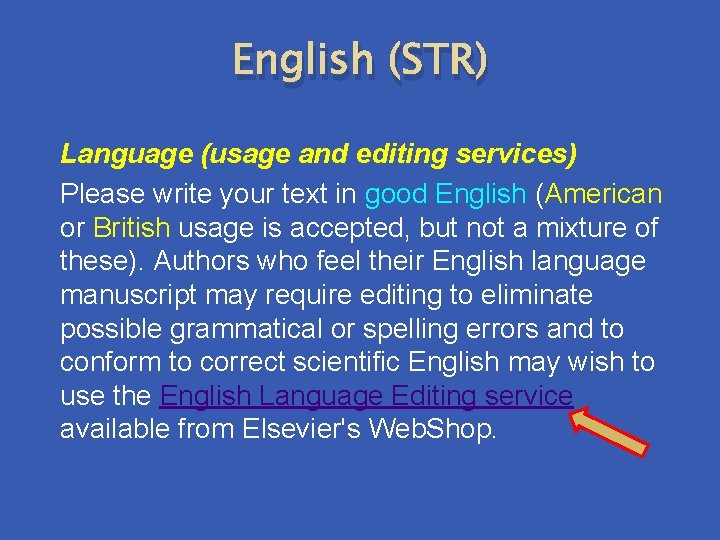 English (STR)

Language (usage and editing services)

Please write your text in good English (American or British usage is accepted, but not a mixture of these). Authors who feel their English language manuscript may require editing to eliminate possible grammatical or spelling errors and to conform to correct scientific English may wish to use the English Language Editing service available from Elsevier's WebShop.